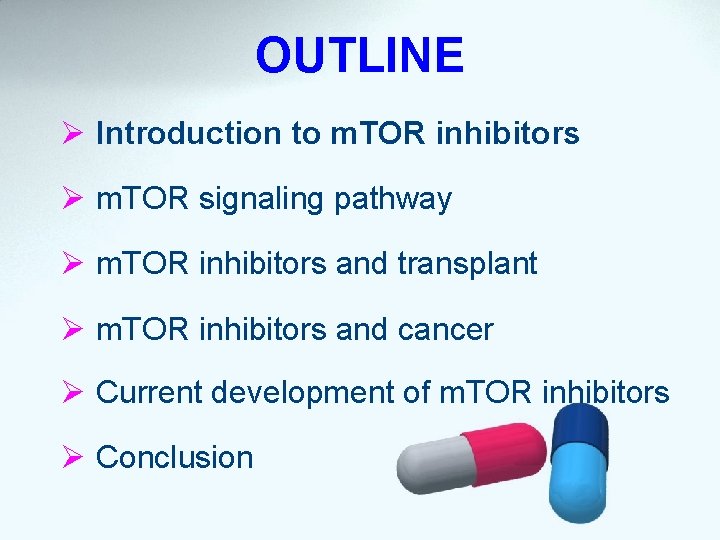 OUTLINE

➢ Introduction to mTOR inhibitors

➢ mTOR signaling pathway

➢ mTOR inhibitors and transplant

➢ mTOR inhibitors and cancer

➢ Current development of mTOR inhibitors

➢ Conclusion